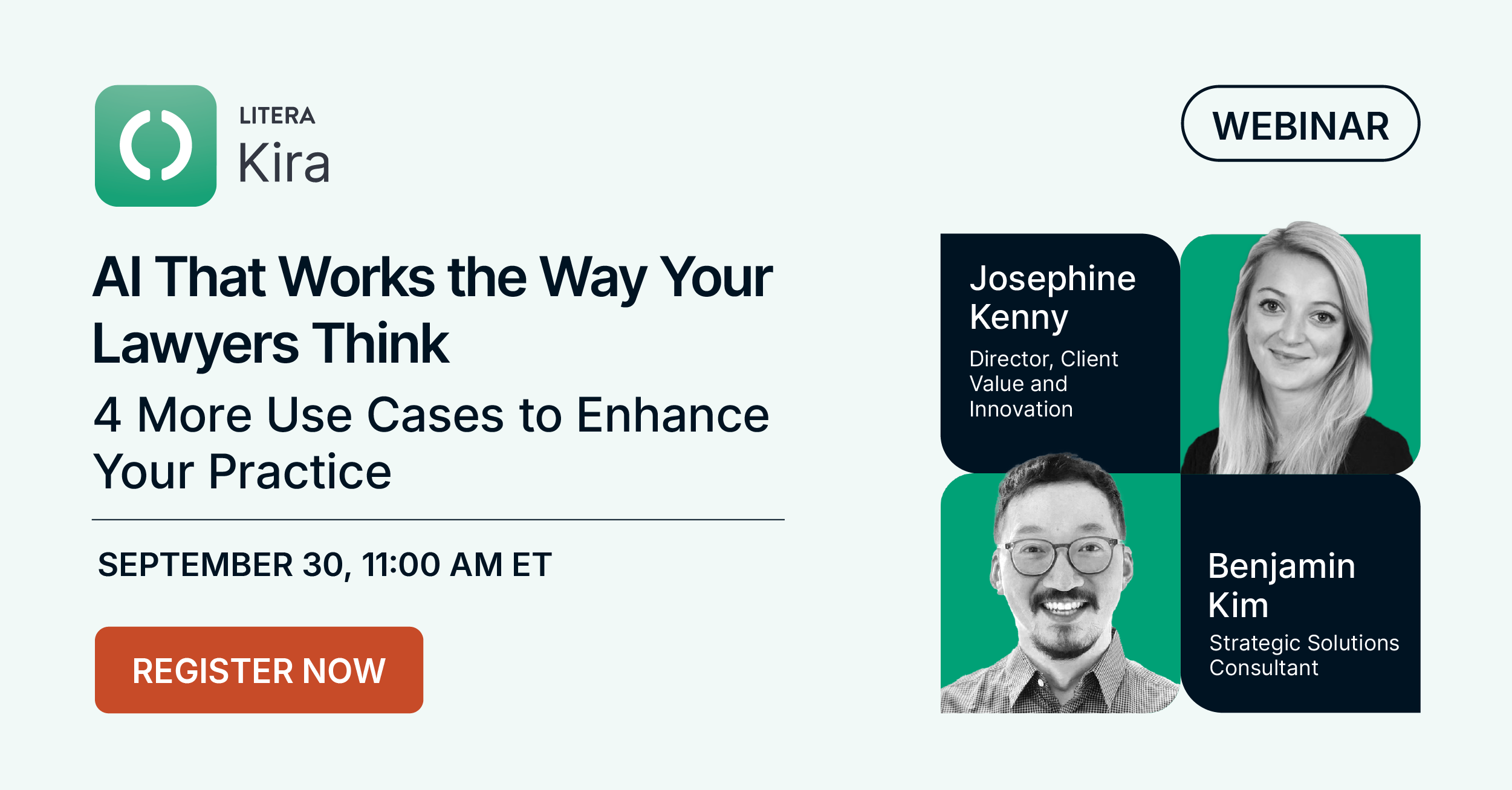 LITERA
Kira

WEBINAR

AI That Works the Way Your Lawyers Think

4 More Use Cases to Enhance Your Practice

SEPTEMBER 30, 11:00 AM ET

REGISTER NOW

Josephine Kenny
Director, Client Value and Innovation

Benjamin Kim
Strategic Solutions Consultant